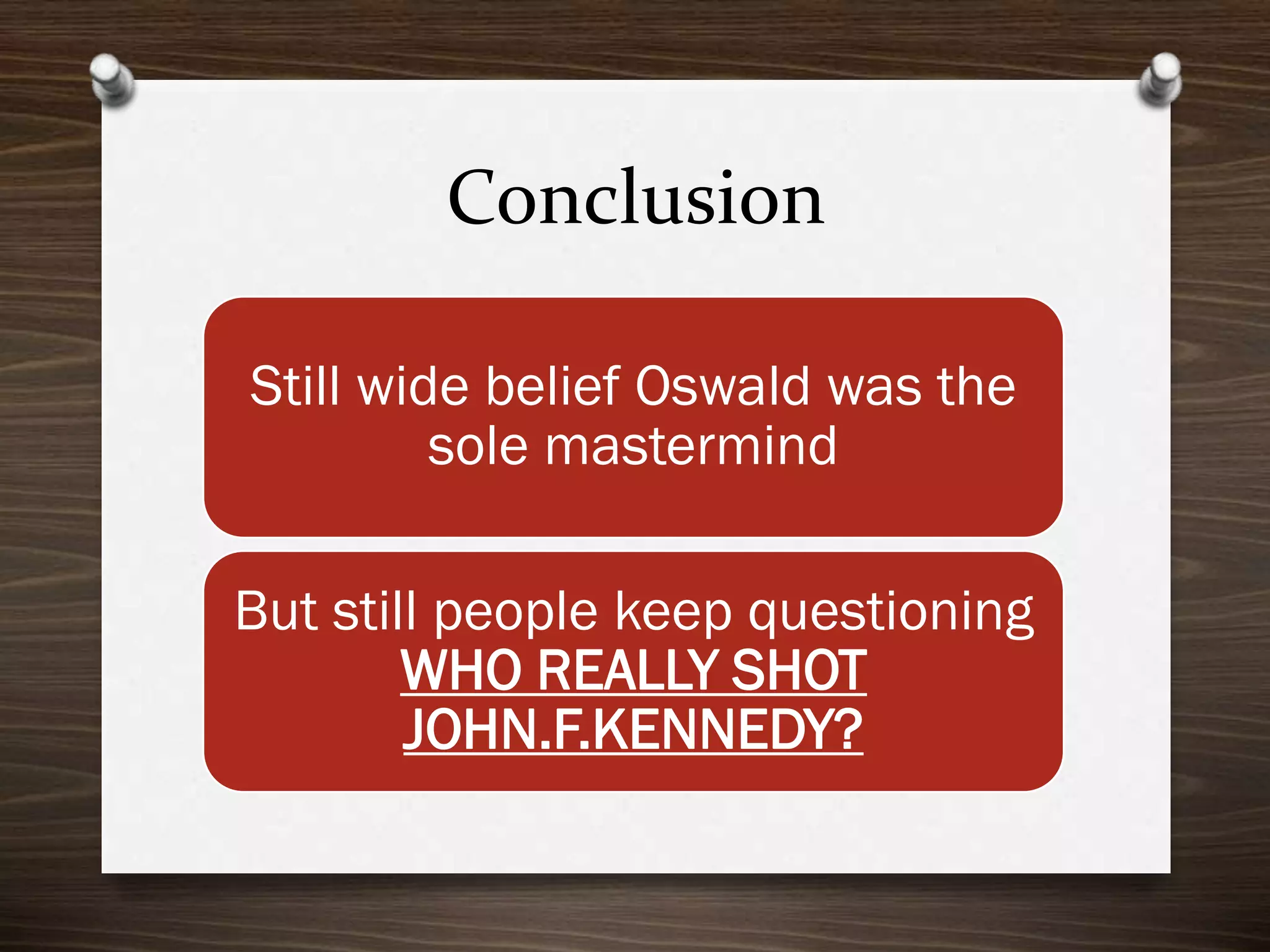 Conclusion

Still wide belief Oswald was the sole mastermind

But still people keep questioning
WHO REALLY SHOT JOHN.F.KENNEDY?